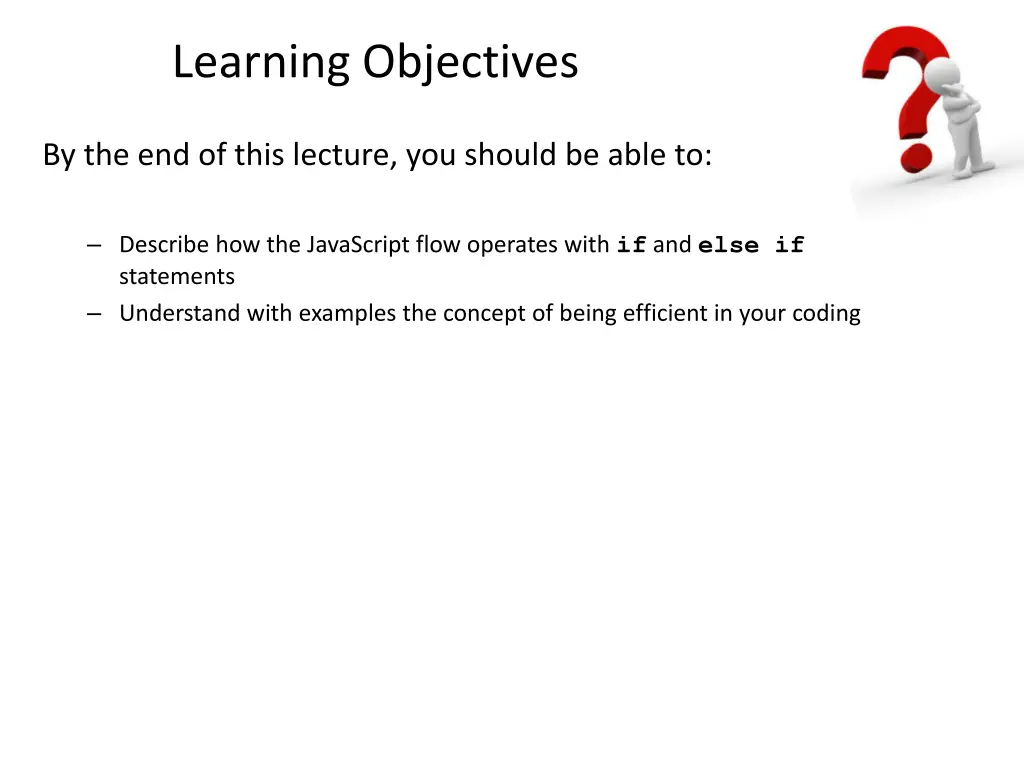 Learning Objectives

By the end of this lecture, you should be able to:

– Describe how the JavaScript flow operates with if and else if statements
– Understand with examples the concept of being efficient in your coding